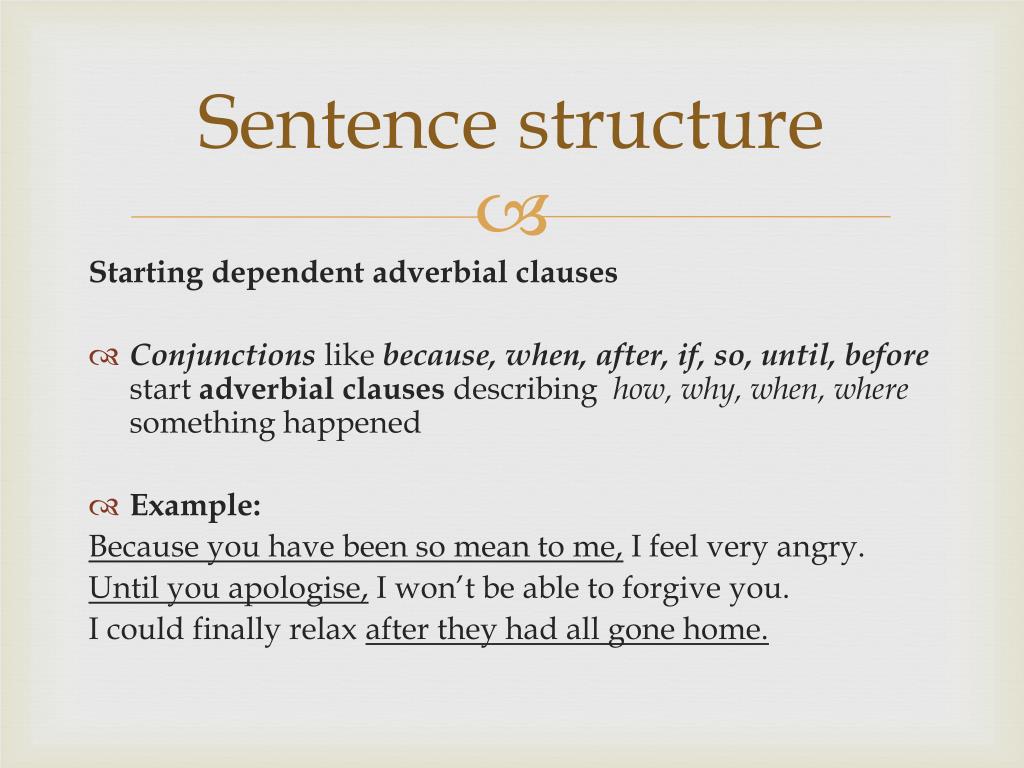 Sentence structure

Starting dependent adverbial clauses

Conjunctions like because, when, after, if, so, until, before start adverbial clauses describing how, why, when, where something happened

Example:
Because you have been so mean to me, I feel very angry.
Until you apologise, I won't be able to forgive you.
I could finally relax after they had all gone home.